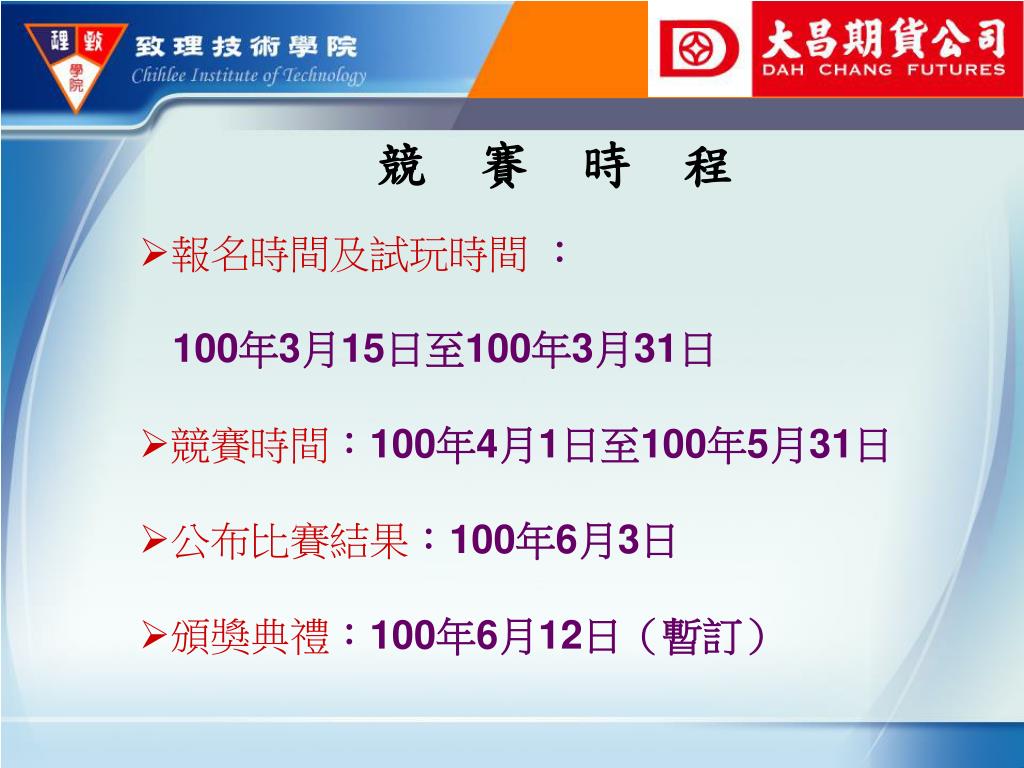 理 數 學院 致理技術學院 Chihlee Institute of Technology

大昌期貨公司 DAH CHANG FUTURES

競 賽 時 程

➢報名時間及試玩時間 ：

100年3月15日至100年3月31日

➢競賽時間：100年4月1日至100年5月31日

➢公布比賽結果：100年6月3日

➢頒獎典禮：100年6月12日（暫訂）